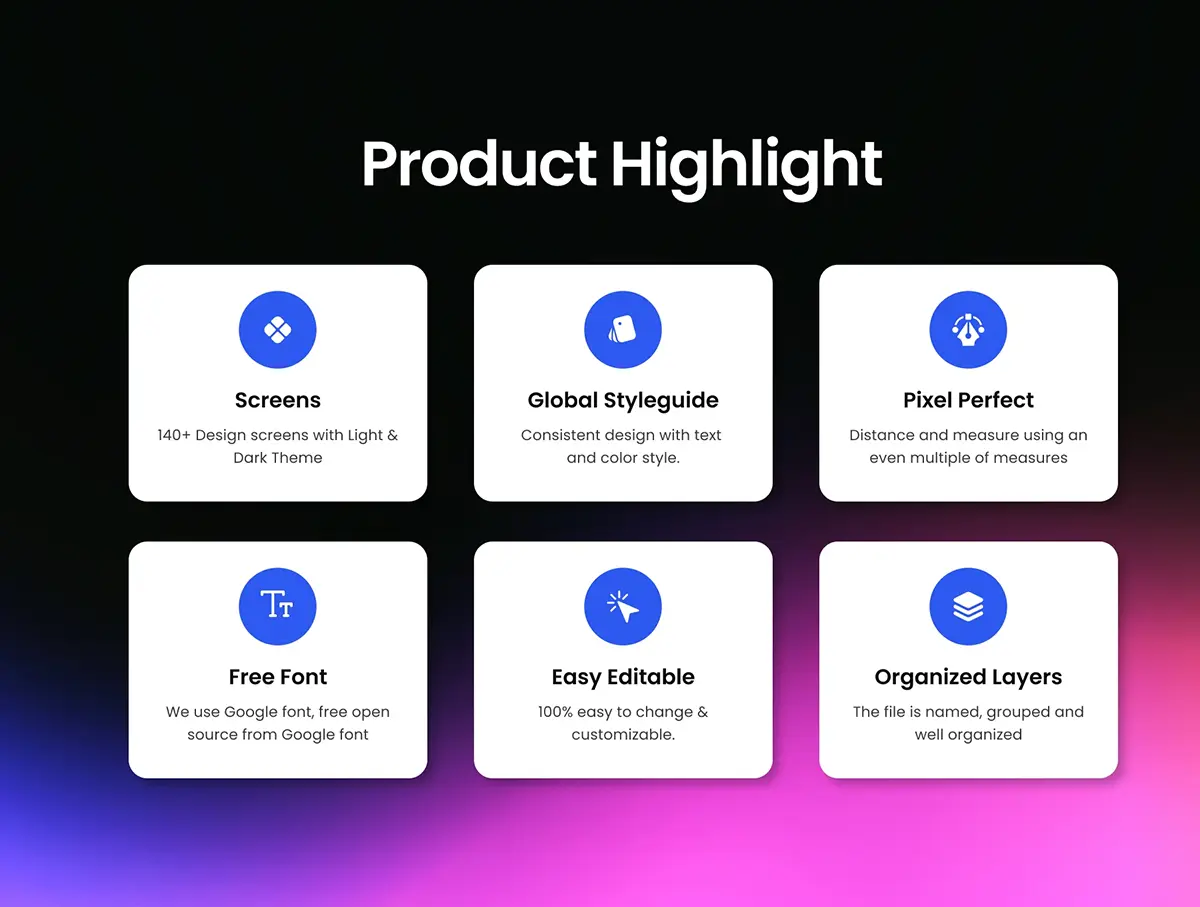 Product Highlight

Screens

140+ Design screens with Light & Dark Theme

Global Styleguide

Consistent design with text and color style.

Pixel Perfect

Distance and measure using an even multiple of measures

Free Font

We use Google font, free open source from Google font

Easy Editable

100% easy to change & customizable.

Organized Layers

The file is named, grouped and well organized